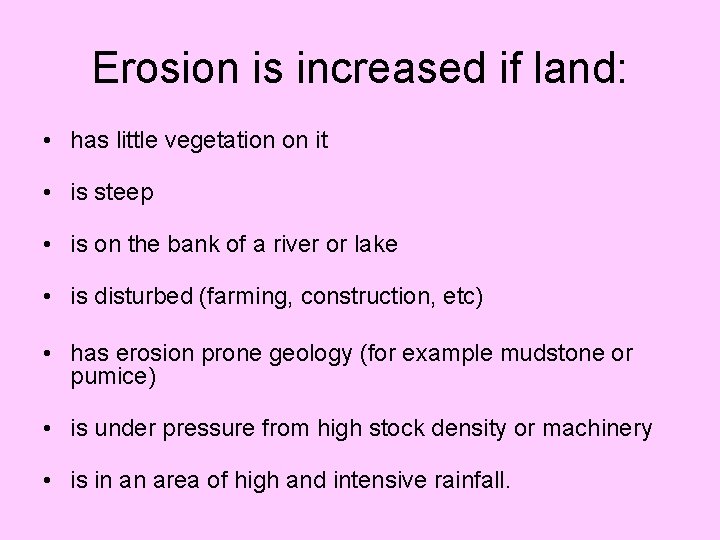 Erosion is increased if land:

• has little vegetation on it

• is steep

• is on the bank of a river or lake

• is disturbed (farming, construction, etc)

• has erosion prone geology (for example mudstone or pumice)

• is under pressure from high stock density or machinery

• is in an area of high and intensive rainfall.